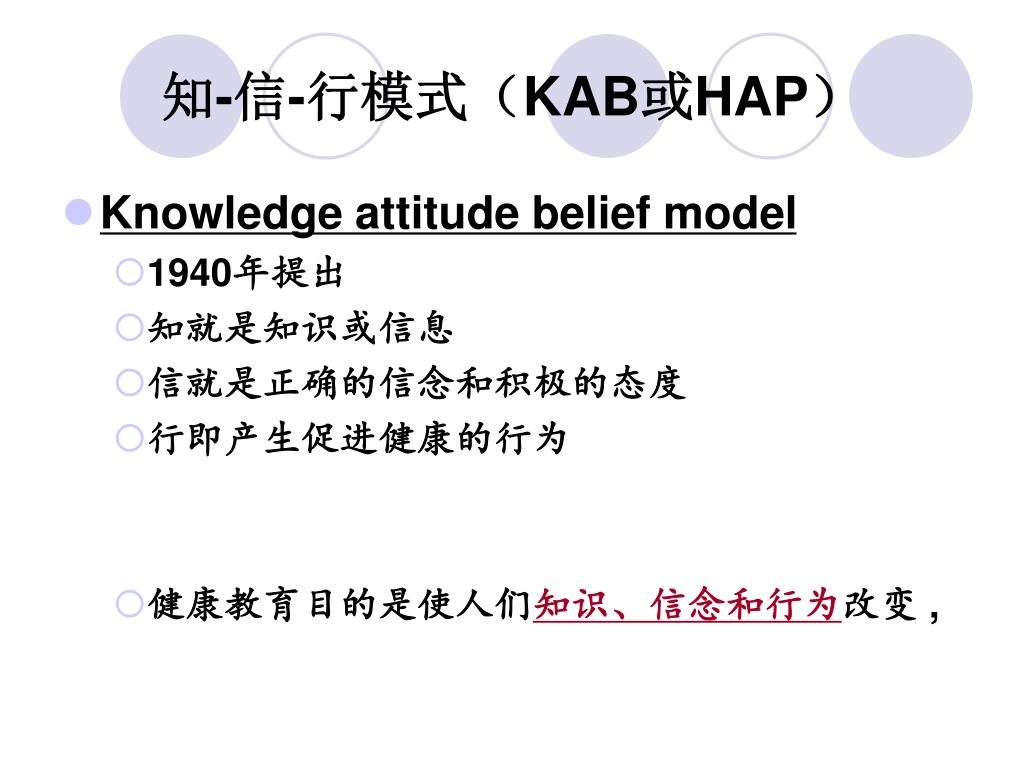 知-信-行模式（KAB或HAP）

Knowledge attitude belief model

1940年提出

知就是知识或信息

信就是正确的信念和积极的态度

行即产生促进健康的行为

健康教育目的是使人们知识、信念和行为改变，